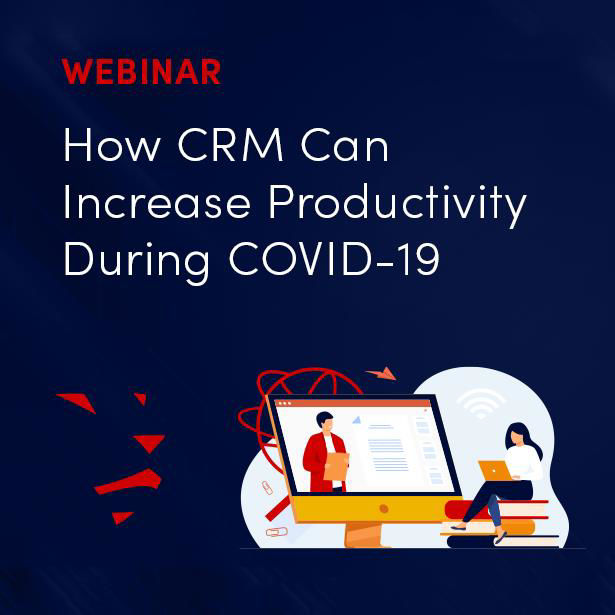 WEBINAR

How CRM Can Increase Productivity During COVID-19